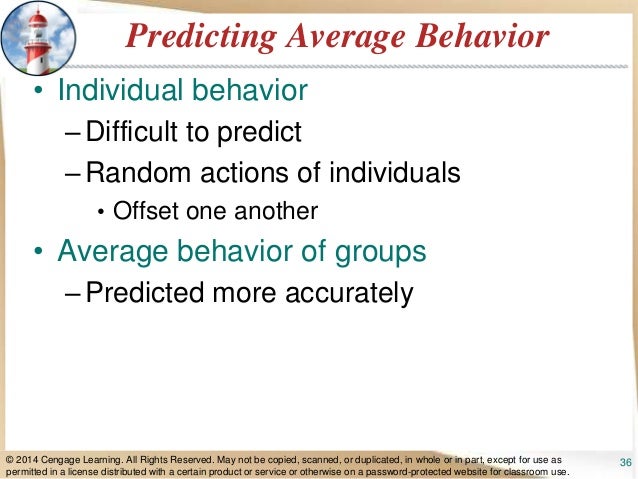 Predicting Average Behavior

• Individual behavior
– Difficult to predict
– Random actions of individuals
• Offset one another
• Average behavior of groups
– Predicted more accurately

© 2014 Cengage Learning. All Rights Reserved. May not be copied, scanned, or duplicated, in whole or in part, except for use as permitted in a license distributed with a certain product or service or otherwise on a password-protected website for classroom use.

36